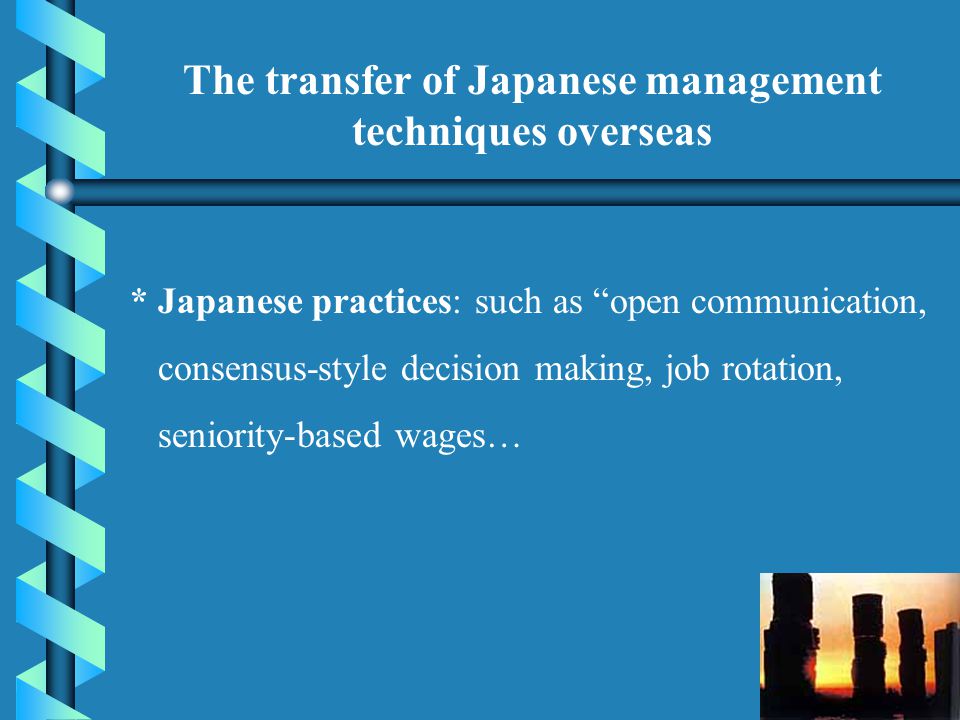 The transfer of Japanese management techniques overseas

* Japanese practices: such as “open communication, consensus-style decision making, job rotation, seniority-based wages…